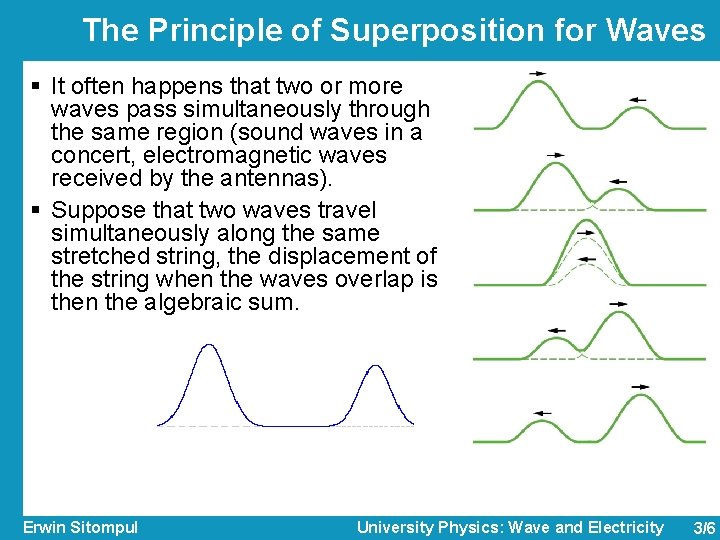 The Principle of Superposition for Waves

▪ It often happens that two or more waves pass simultaneously through the same region (sound waves in a concert, electromagnetic waves received by the antennas).

▪ Suppose that two waves travel simultaneously along the same stretched string, the displacement of the string when the waves overlap is then the algebraic sum.

Erwin Sitompul

University Physics: Wave and Electricity

3/6